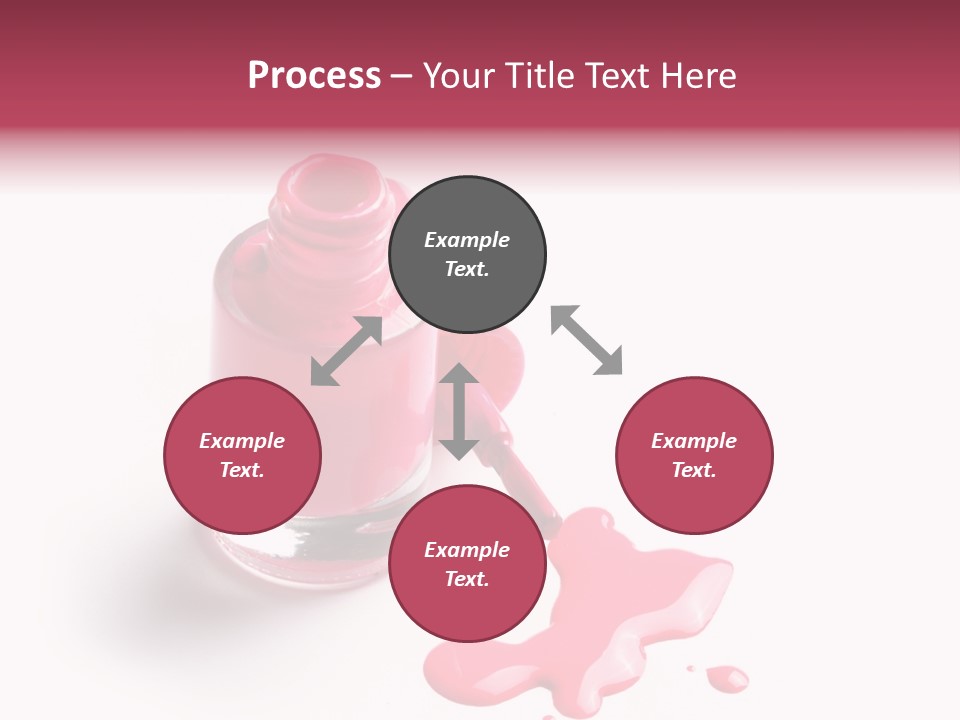 Process – Your Title Text Here

Example Text.

Example Text.

Example Text.

Example Text.